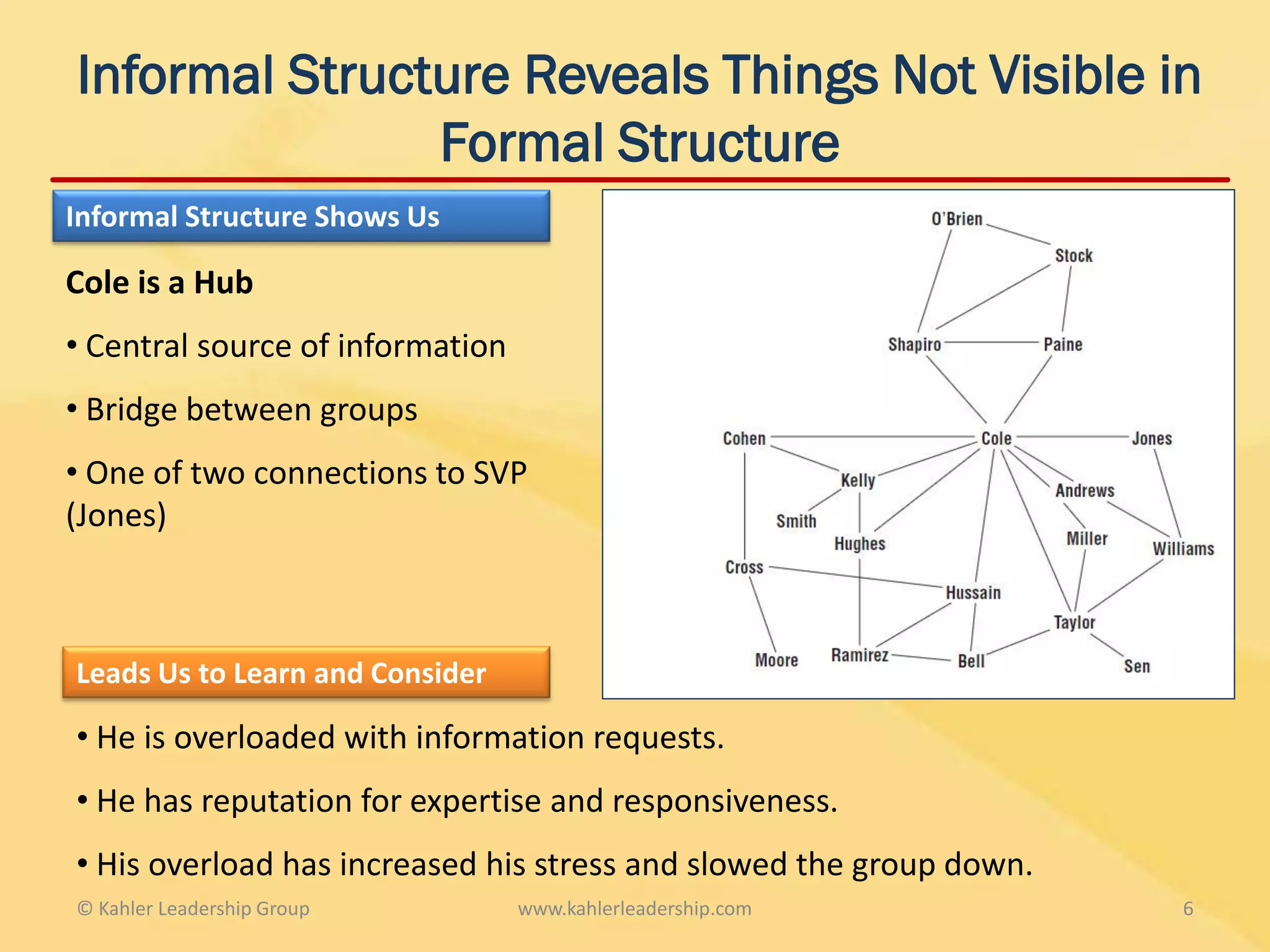 Informal Structure Reveals Things Not Visible in Formal Structure

Informal Structure Shows Us

Cole is a Hub

• Central source of information

• Bridge between groups

• One of two connections to SVP (Jones)

O'Brien
Stock
Shapiro
Paine
Cohen
Cole
Jones
Kelly
Andrews
Smith
Hughes
Miller
Williams
Cross
Hussain
Taylor
Moore
Ramirez
Bell
Sen

Leads Us to Learn and Consider

• He is overloaded with information requests.

• He has reputation for expertise and responsiveness.

• His overload has increased his stress and slowed the group down.

© Kahler Leadership Group www.kahlerleadership.com 6